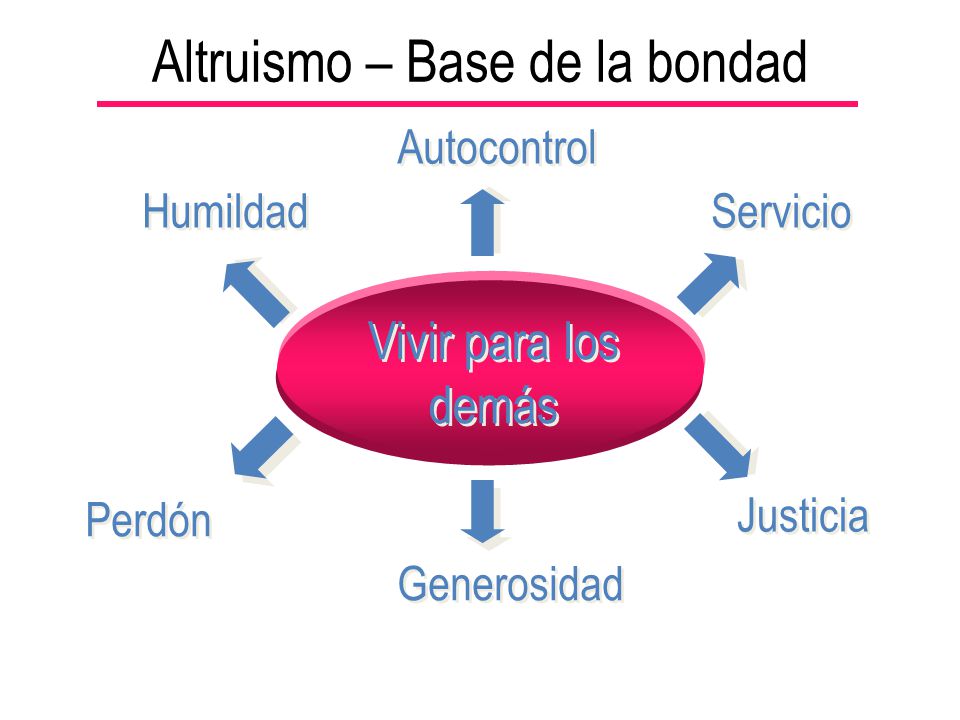 Altruismo – Base de la bondad

Autocontrol

Humildad

Servicio

Vivir para los demás

Perdón

Justicia

Generosidad